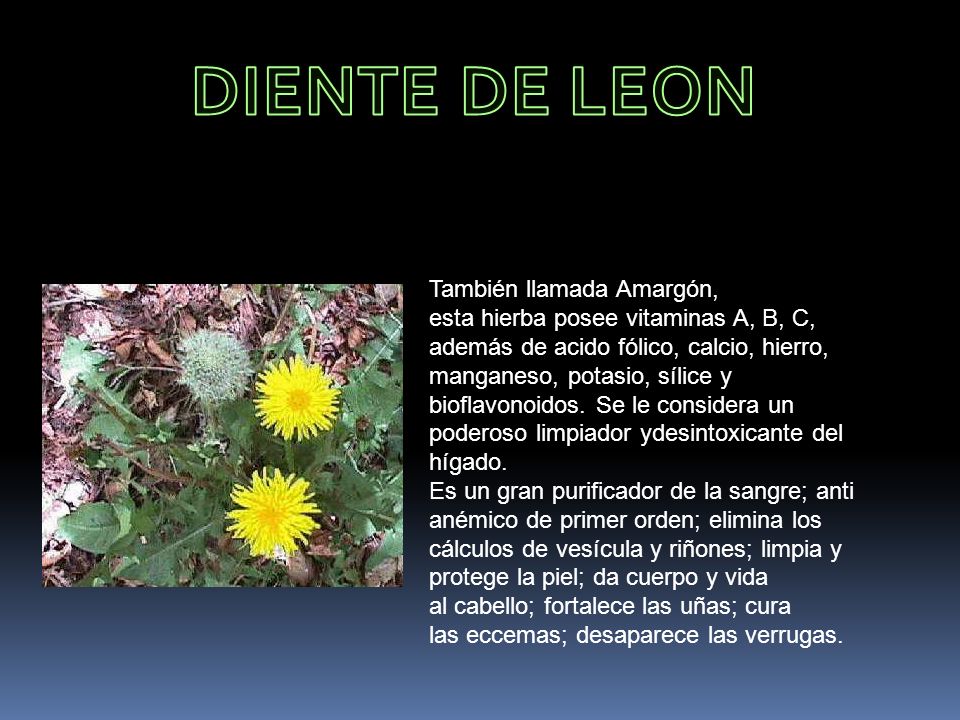 DIENTE DE LEON

También llamada Amargón, esta hierba posee vitaminas A, B, C, además de acido fólico, calcio, hierro, manganeso, potasio, sílice y bioflavonoidos. Se le considera un poderoso limpiador ydesintoxicante del hígado.
Es un gran purificador de la sangre; anti anémico de primer orden; elimina los cálculos de vesícula y riñones; limpia y protege la piel; da cuerpo y vida al cabello; fortalece las uñas; cura las eccemas; desaparece las verrugas.